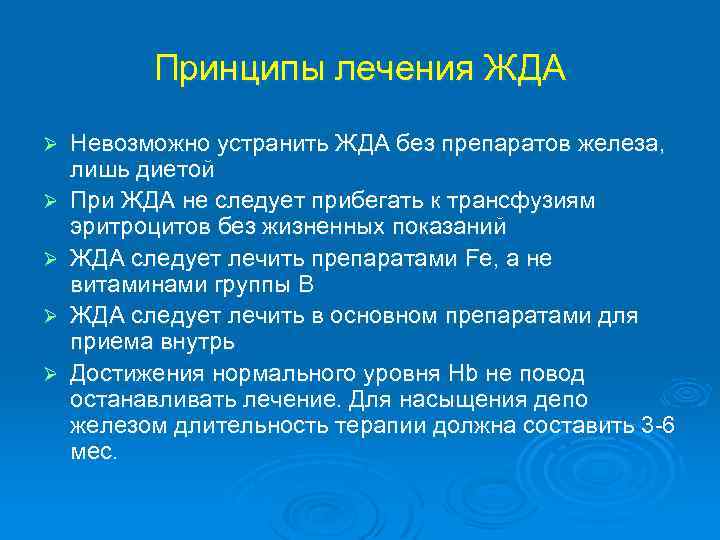 Принципы лечения ЖДА

➢ Невозможно устранить ЖДА без препаратов железа, лишь диетой
➢ При ЖДА не следует прибегать к трансфузиям эритроцитов без жизненных показаний
➢ ЖДА следует лечить препаратами Fe, а не витаминами группы В
➢ ЖДА следует лечить в основном препаратами для приема внутрь
➢ Достижения нормального уровня Hb не повод останавливать лечение. Для насыщения депо железом длительность терапии должна составить 3-6 мес.